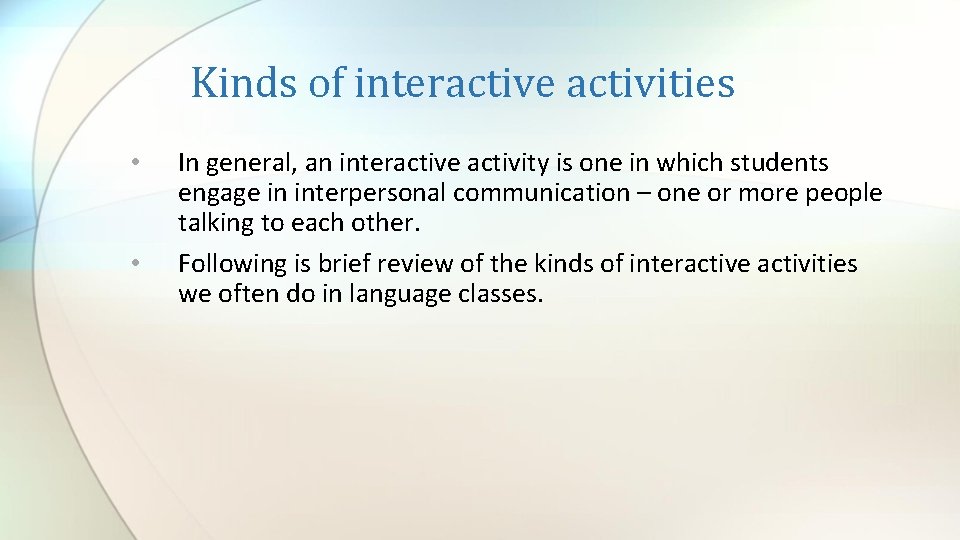 Kinds of interactive activities

• In general, an interactive activity is one in which students engage in interpersonal communication – one or more people talking to each other.

• Following is brief review of the kinds of interactive activities we often do in language classes.